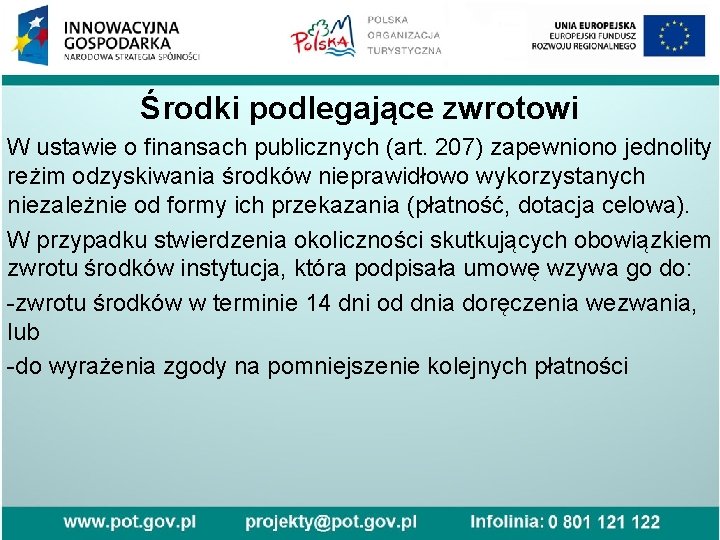 INNOWACYJNA GOSPODARKA
NARODOWA STRATEGIA SPÓJNOŚCI

Polska

POLSKA ORGANIZACJA TURYSTYCZNA

UNIA EUROPEJSKA
EUROPEJSKI FUNDUSZ ROZWOJU REGIONALNEGO

Środki podlegające zwrotowi

W ustawie o finansach publicznych (art. 207) zapewniono jednolity reżim odzyskiwania środków nieprawidłowo wykorzystanych niezależnie od formy ich przekazania (płatność, dotacja celowa).

W przypadku stwierdzenia okoliczności skutkujących obowiązkiem zwrotu środków instytucja, która podpisała umowę wzywa go do:

-zwrotu środków w terminie 14 dni od dnia doręczenia wezwania, lub

-do wyrażenia zgody na pomniejszenie kolejnych płatności

www.pot.gov.pl projekty@pot.gov.pl Infolinia: 0 801 121 122